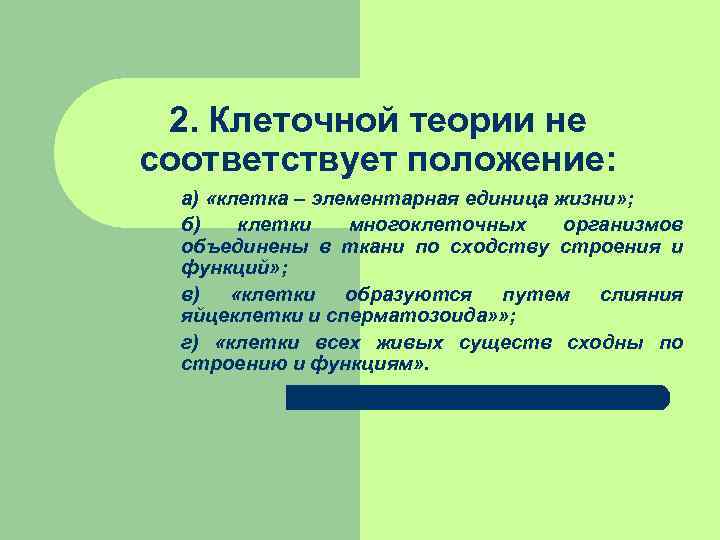 2. Клеточной теории не соответствует положение:

а) «клетка – элементарная единица жизни»;

б) клетки многоклеточных организмов объединены в ткани по сходству строения и функций»;

в) «клетки образуются путем слияния яйцеклетки и сперматозоида»»;

г) «клетки всех живых существ сходны по строению и функциям».